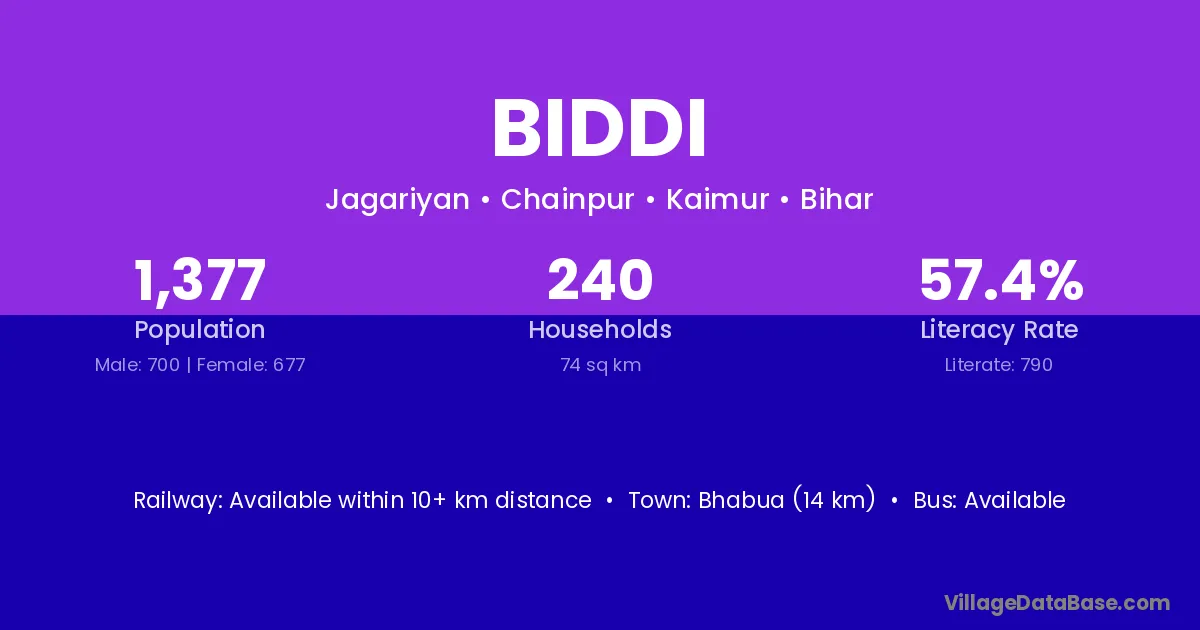 BIDDI

Jagariyan • Chainpur • Kaimur • Bihar

1,377
Population
Male: 700 | Female: 677

240
Households
74 sq km

57.4%
Literacy Rate
Literate: 790

Railway: Available within 10+ km distance • Town: Bhabua (14 km) • Bus: Available

VillageDataBase.com